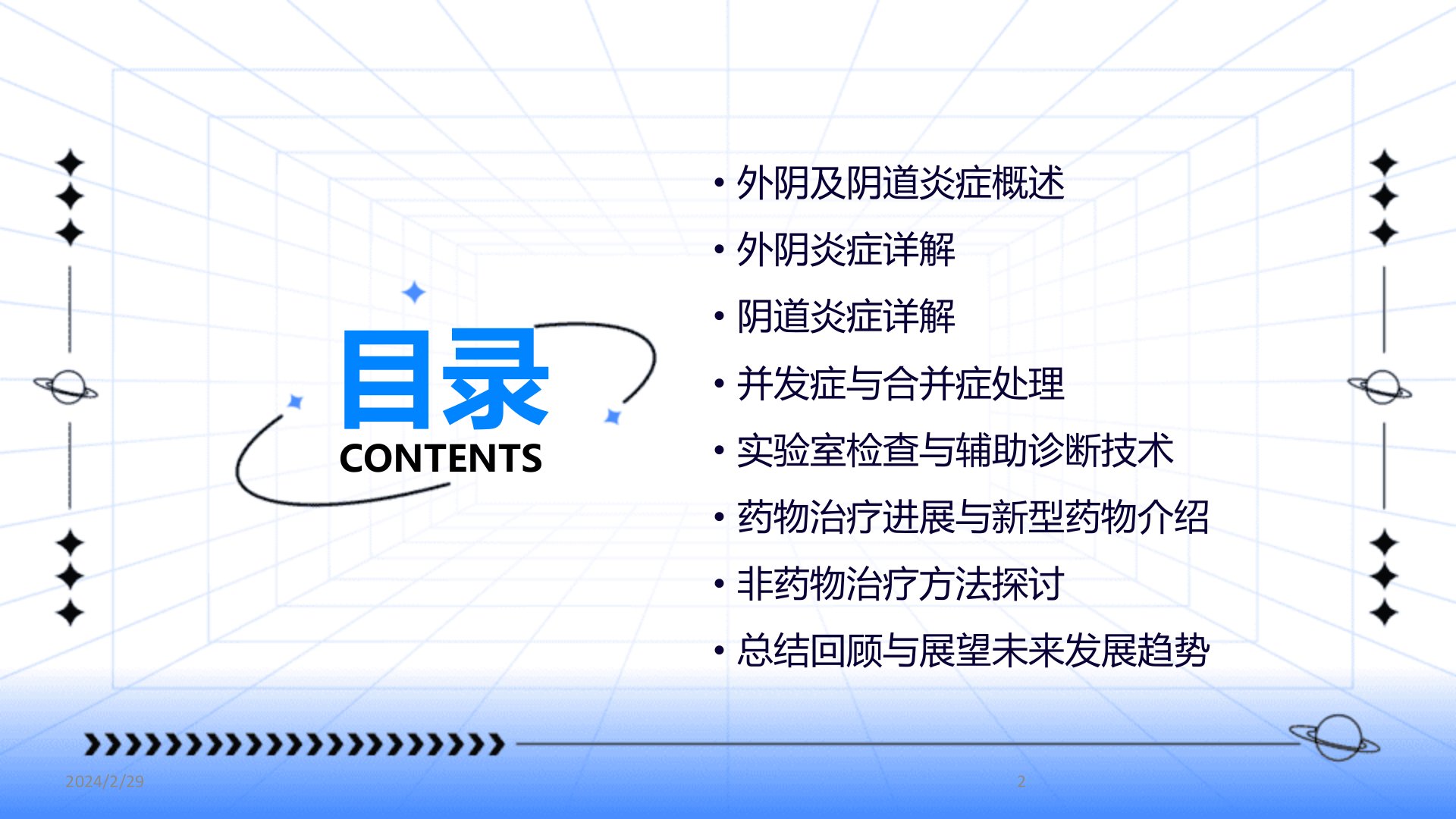 目录
CONTENTS

• 外阴及阴道炎症概述
• 外阴炎症详解
• 阴道炎症详解
• 并发症与合并症处理
• 实验室检查与辅助诊断技术
• 药物治疗进展与新型药物介绍
• 非药物治疗方法探讨
• 总结回顾与展望未来发展趋势

2024/2/29
2